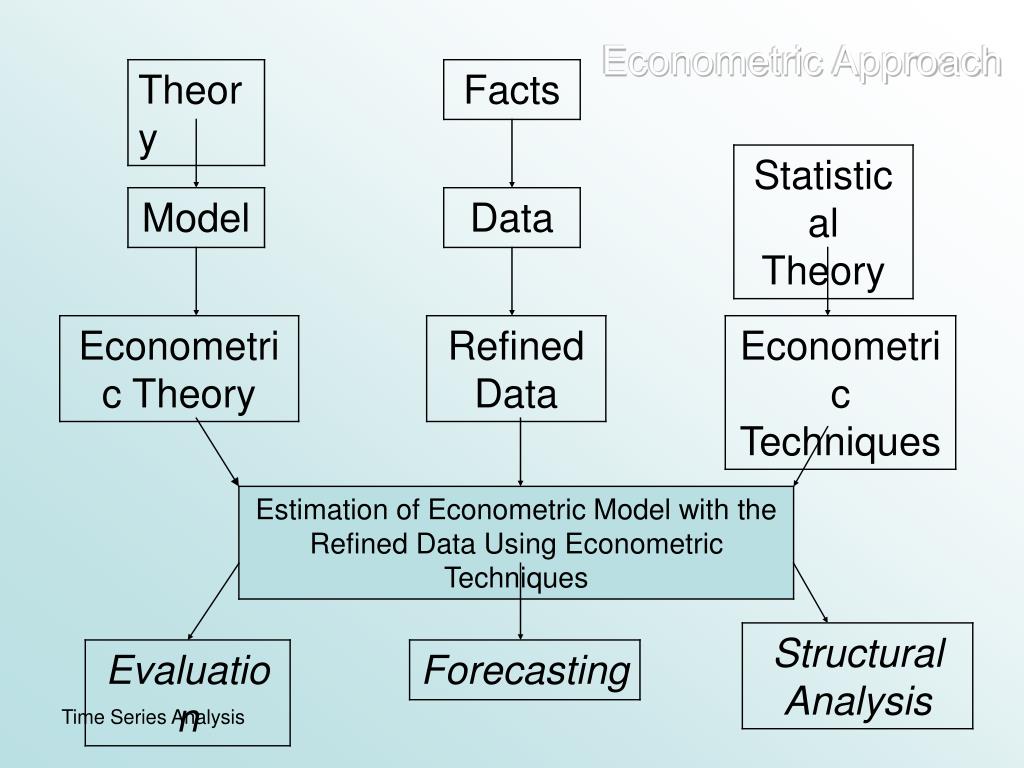 Econometric Approach

Theory

Facts

Statistical Theory

Model

Data

Econometric Theory

Refined Data

Econometric Techniques

Estimation of Econometric Model with the Refined Data Using Econometric Techniques

Evaluation

Forecasting

Structural Analysis

Time Series Analysis